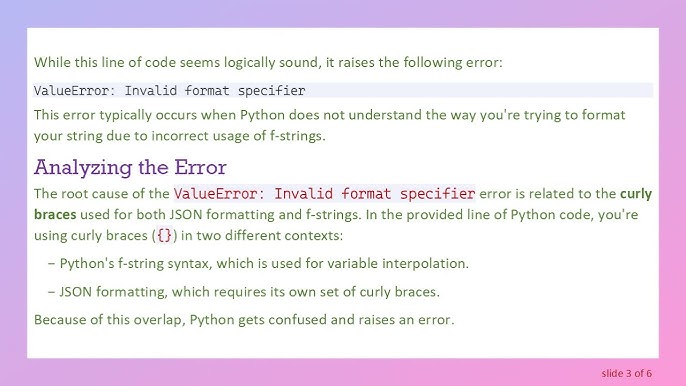 While this line of code seems logically sound, it raises the following error:

ValueError: Invalid format specifier

This error typically occurs when Python does not understand the way you're trying to format your string due to incorrect usage of f-strings.

Analyzing the Error

The root cause of the ValueError: Invalid format specifier error is related to the curly braces used for both JSON formatting and f-strings. In the provided line of Python code, you're using curly braces ({}) in two different contexts:

– Python's f-string syntax, which is used for variable interpolation.

– JSON formatting, which requires its own set of curly braces.

Because of this overlap, Python gets confused and raises an error.

slide 3 of 6